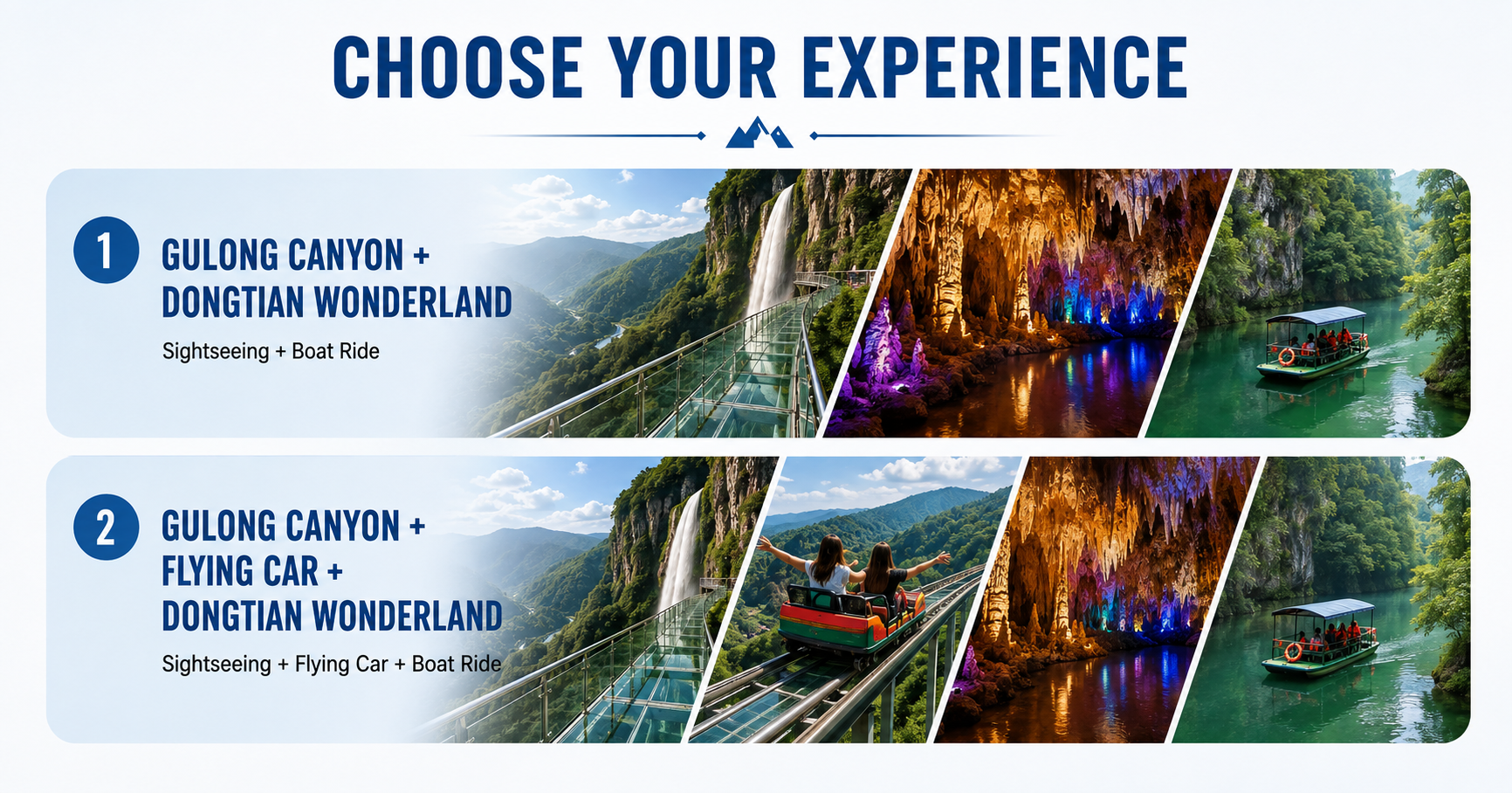 CHOOSE YOUR EXPERIENCE

1 GULONG CANYON + DONGTIAN WONDERLAND

Sightseeing + Boat Ride

2 GULONG CANYON + FLYING CAR + DONGTIAN WONDERLAND

Sightseeing + Flying Car + Boat Ride